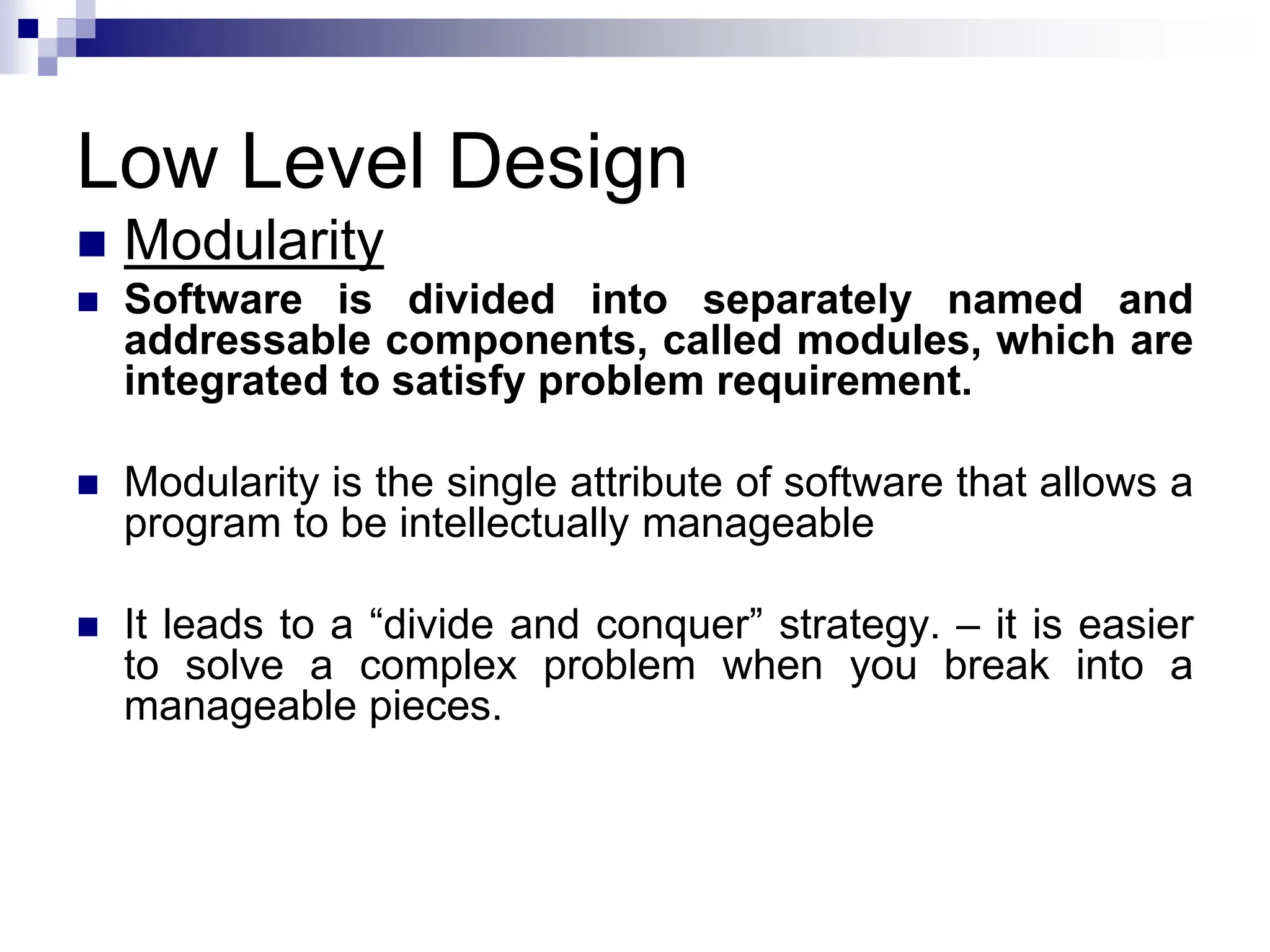 Low Level Design

Modularity

Software is divided into separately named and addressable components, called modules, which are integrated to satisfy problem requirement.

Modularity is the single attribute of software that allows a program to be intellectually manageable

It leads to a “divide and conquer” strategy. – it is easier to solve a complex problem when you break into a manageable pieces.